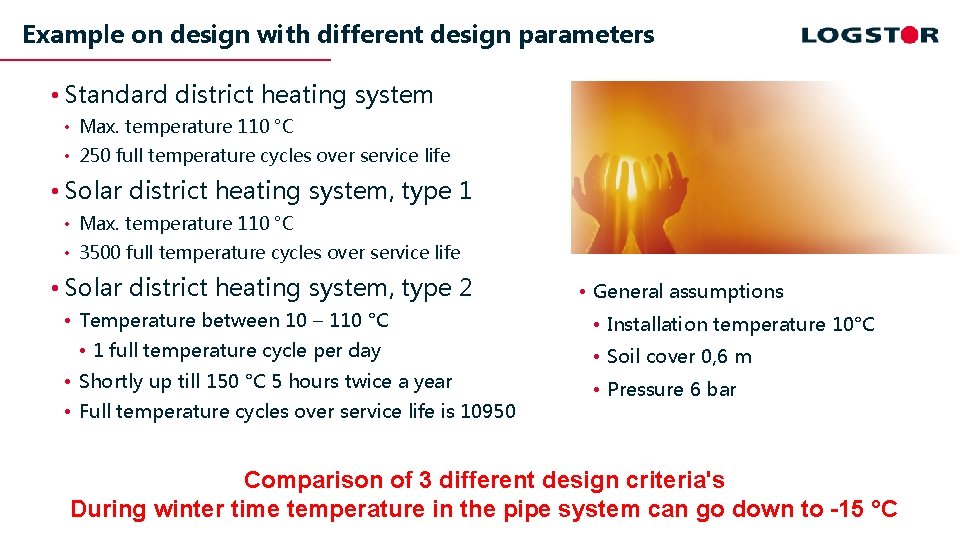 Example on design with different design parameters

LOGSTOR

• Standard district heating system
• Max. temperature 110 °C
• 250 full temperature cycles over service life

• Solar district heating system, type 1
• Max. temperature 110 °C
• 3500 full temperature cycles over service life

• Solar district heating system, type 2
• Temperature between 10 – 110 °C
• 1 full temperature cycle per day
• Shortly up till 150 °C 5 hours twice a year
• Full temperature cycles over service life is 10950

• General assumptions
• Installation temperature 10°C
• Soil cover 0,6 m
• Pressure 6 bar

Comparison of 3 different design criteria's
During winter time temperature in the pipe system can go down to -15 °C